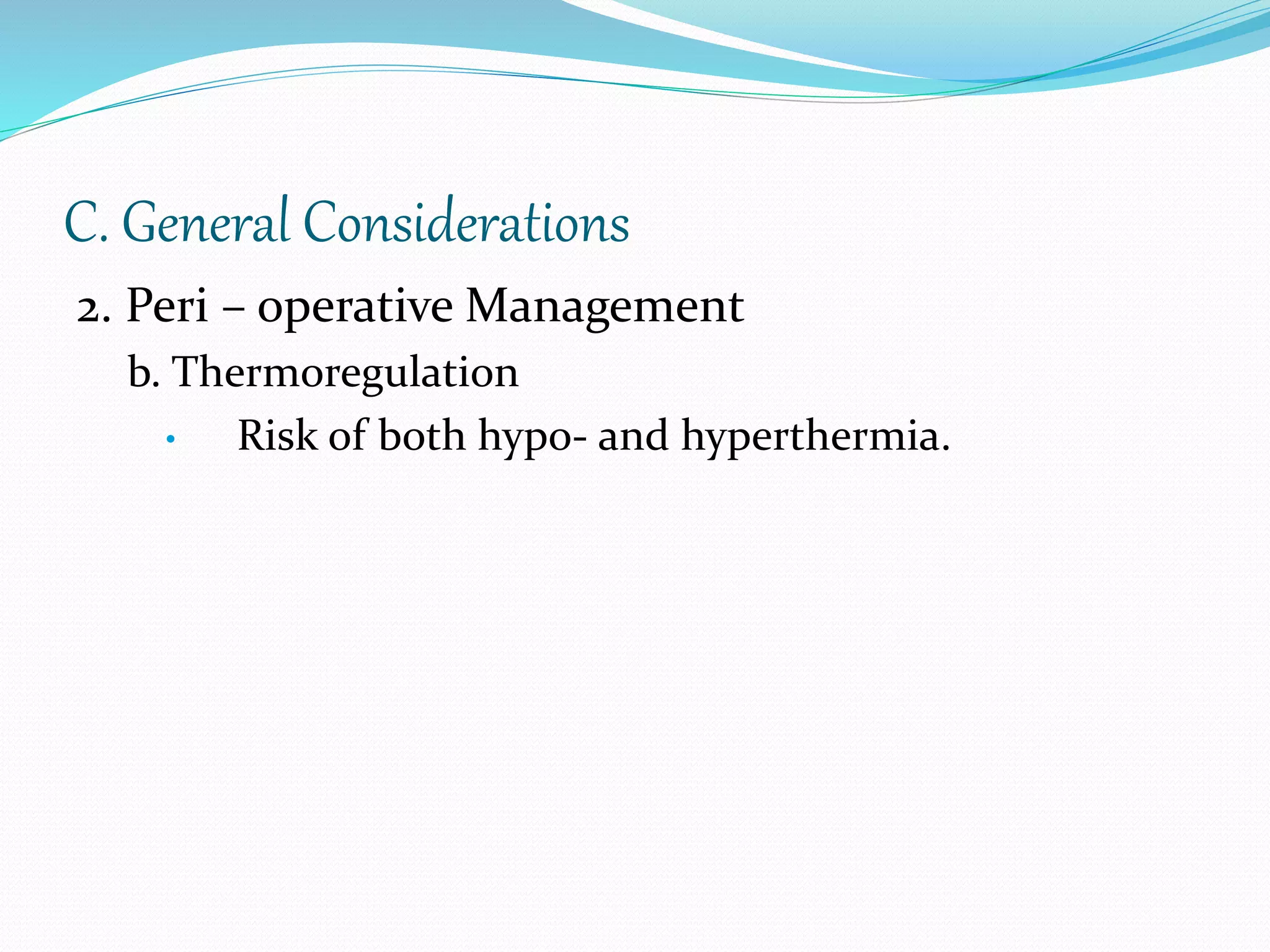 C. General Considerations

2. Peri – operative Management

b. Thermoregulation

• Risk of both hypo- and hyperthermia.